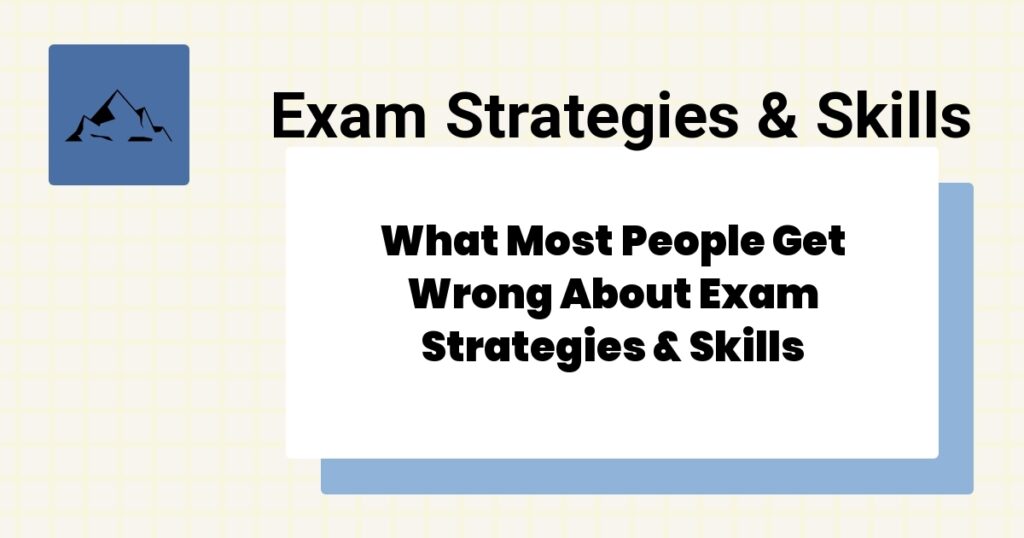 Exam Strategies & Skills

What Most People Get Wrong About Exam Strategies & Skills